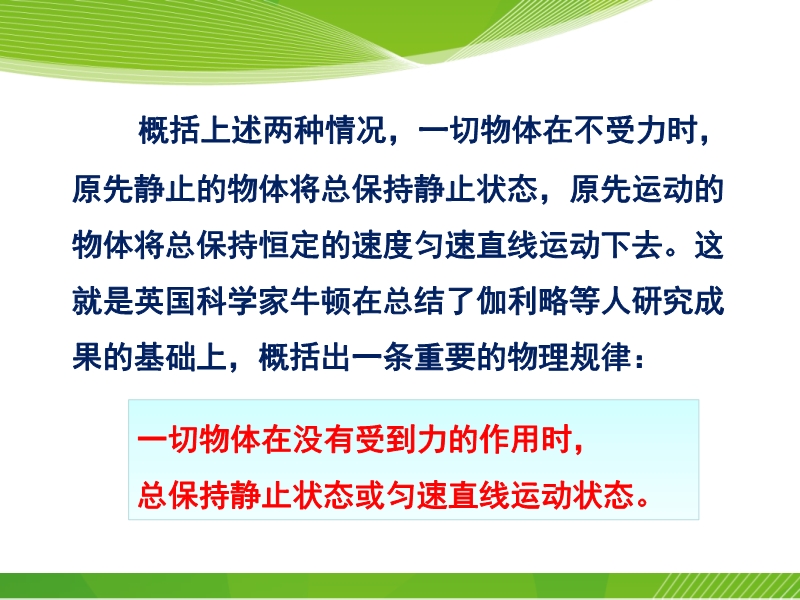 概括上述两种情况，一切物体在不受力时，原先静止的物体将总保持静止状态，原先运动的物体将总保持恒定的速度匀速直线运动下去。这就是英国科学家牛顿在总结了伽利略等人研究成果的基础上，概括出一条重要的物理规律：

一切物体在没有受到力的作用时，
总保持静止状态或匀速直线运动状态。